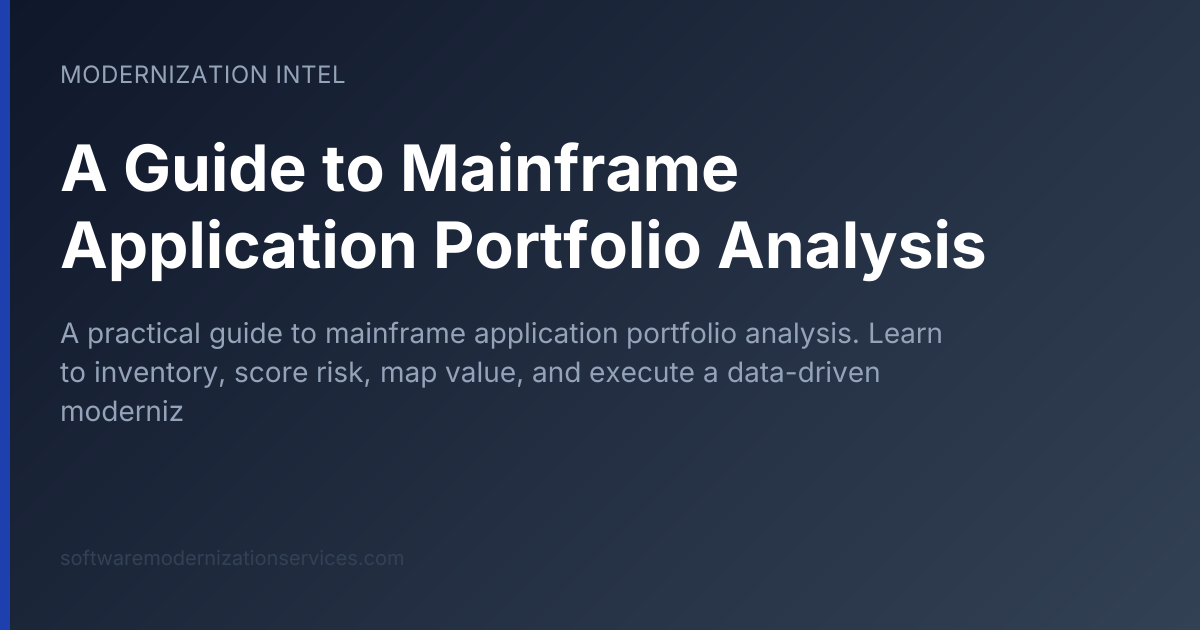 MODERNIZATION INTEL

A Guide to Mainframe Application Portfolio Analysis

A practical guide to mainframe application portfolio analysis. Learn to inventory, score risk, map value, and execute a data-driven moderniz

softwaremodernizationservices.com